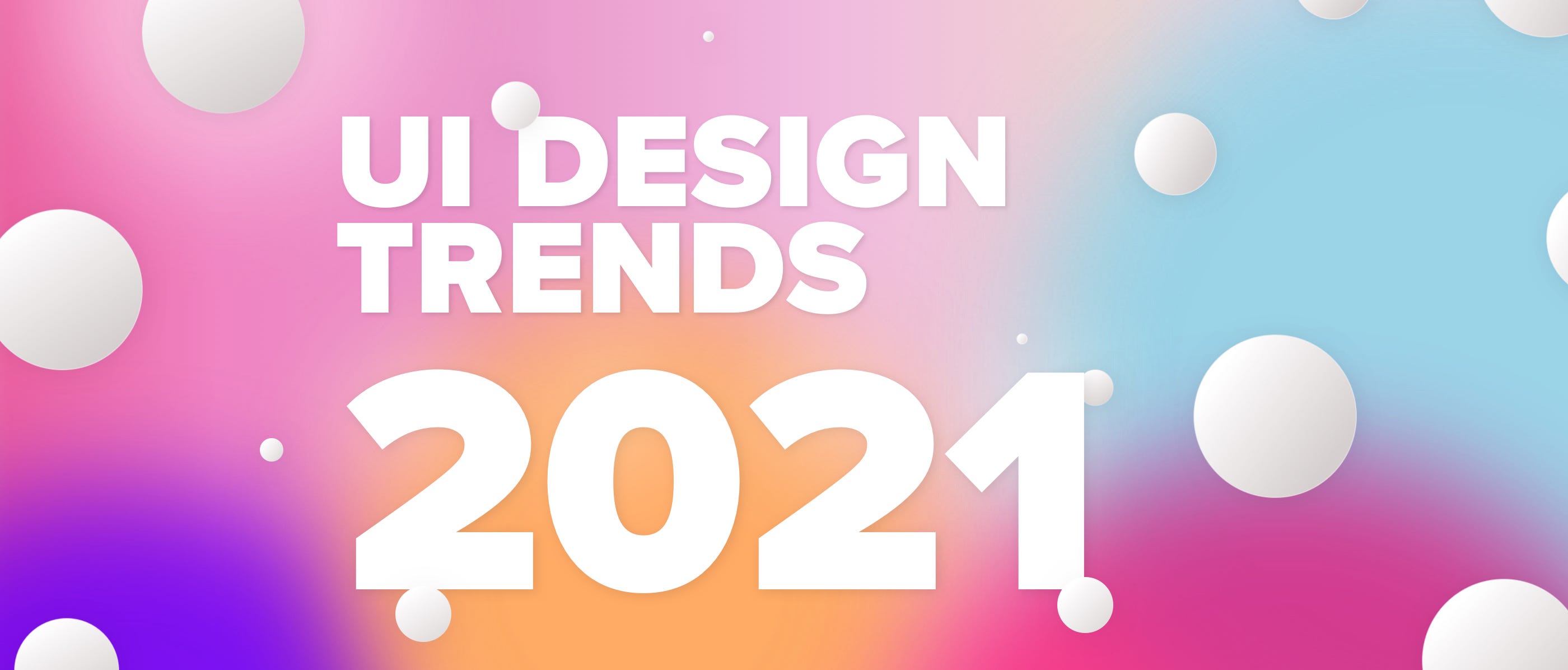 UI DESIGN TRENDS
2021